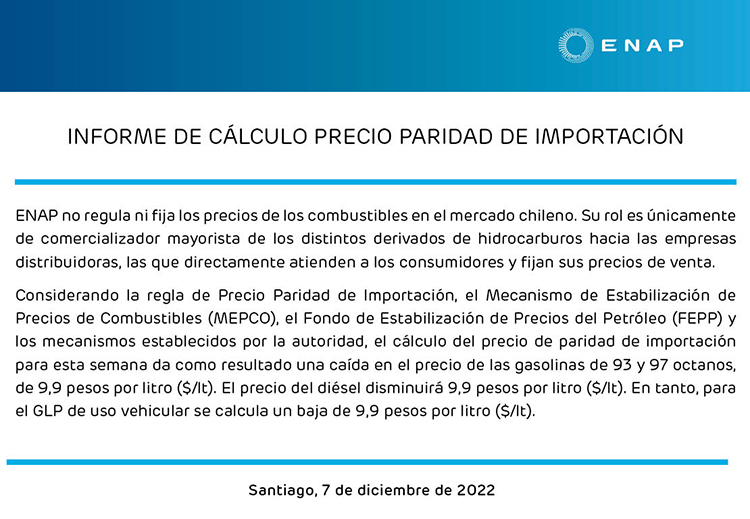 ENAP

INFORME DE CÁLCULO PRECIO PARIDAD DE IMPORTACIÓN

ENAP no regula ni fija los precios de los combustibles en el mercado chileno. Su rol es únicamente de comercializador mayorista de los distintos derivados de hidrocarburos hacia las empresas distribuidoras, las que directamente atienden a los consumidores y fijan sus precios de venta.

Considerando la regla de Precio Paridad de Importación, el Mecanismo de Estabilización de Precios de Combustibles (MEPCO), el Fondo de Estabilización de Precios del Petróleo (FEPP) y los mecanismos establecidos por la autoridad, el cálculo del precio de paridad de importación para esta semana da como resultado una caída en el precio de las gasolinas de 93 y 97 octanos, de 9,9 pesos por litro ($/lt). El precio del diésel disminuirá 9,9 pesos por litro ($/lt). En tanto, para el GLP de uso vehicular se calcula un baja de 9,9 pesos por litro ($/lt).

Santiago, 7 de diciembre de 2022